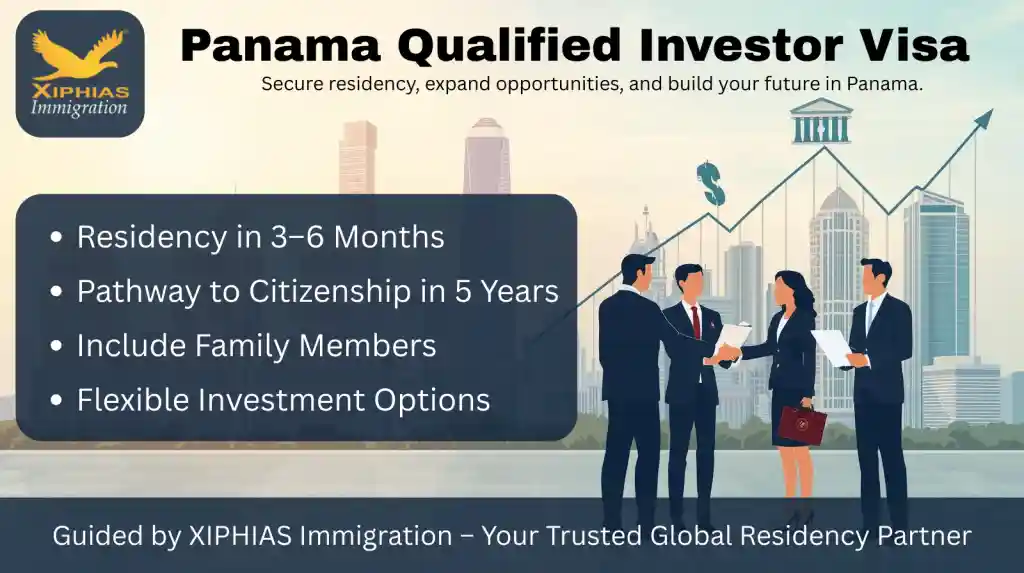 XIPHIAS Immigration

Panama Qualified Investor Visa

Secure residency, expand opportunities, and build your future in Panama.

$

• Residency in 3–6 Months
• Pathway to Citizenship in 5 Years
• Include Family Members
• Flexible Investment Options

Guided by XIPHIAS Immigration – Your Trusted Global Residency Partner